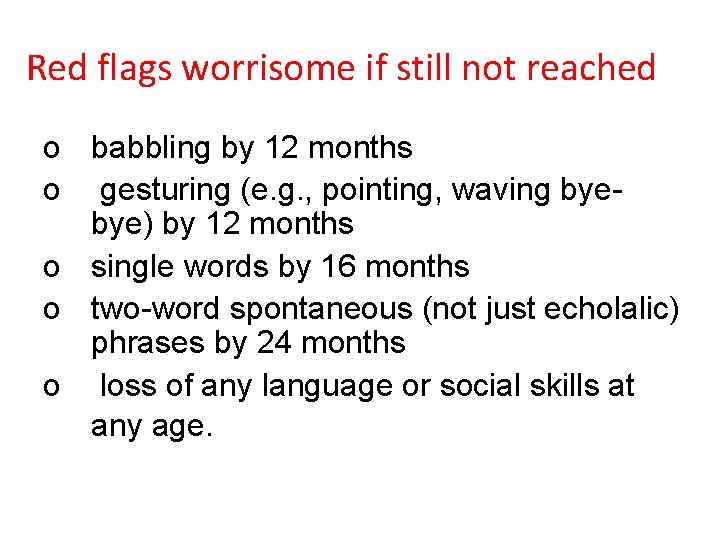 Red flags worrisome if still not reached

o babbling by 12 months
o gesturing (e.g., pointing, waving bye-bye) by 12 months
o single words by 16 months
o two-word spontaneous (not just echolalic) phrases by 24 months
o loss of any language or social skills at any age.